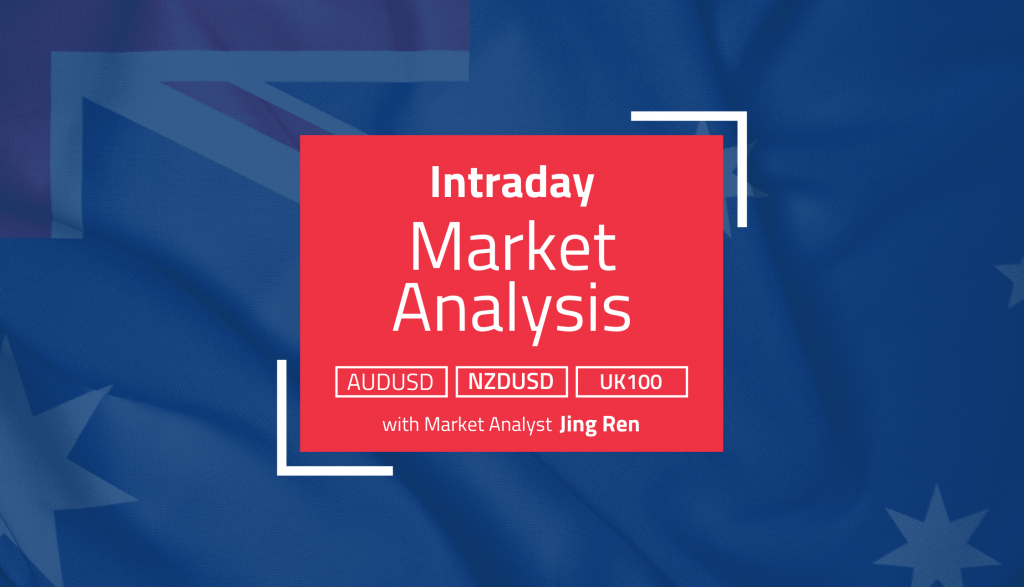 Intraday
Market
Analysis

AUDUSD
NZDUSD
UK100

with Market Analyst Jing Ren